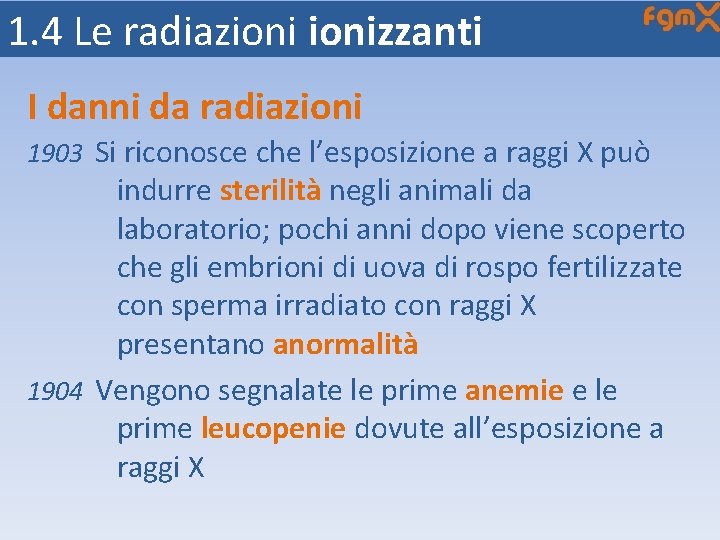 1.4 Le radiazioni ionizzanti

fgmX

I danni da radiazioni

1903 Si riconosce che l’esposizione a raggi X può indurre sterilità negli animali da laboratorio; pochi anni dopo viene scoperto che gli embrioni di uova di rospo fertilizzate con sperma irradiato con raggi X presentano anormalità

1904 Vengono segnalate le prime anemie e le prime leucopenie dovute all’esposizione a raggi X